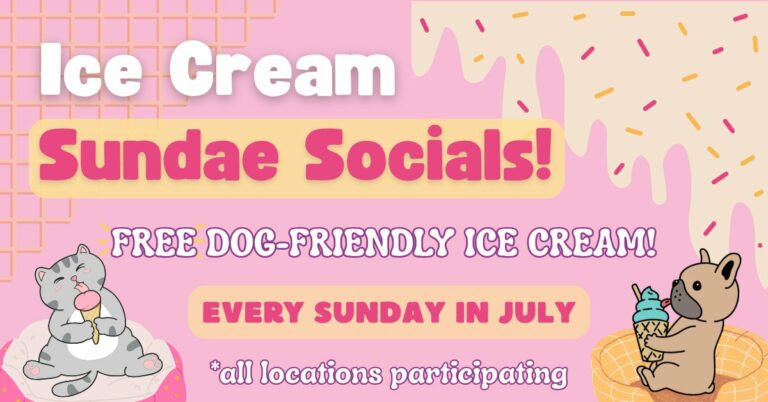 Ice Cream
Sundae Socials!

FREE DOG-FRIENDLY ICE CREAM!

EVERY SUNDAY IN JULY

*all locations participating